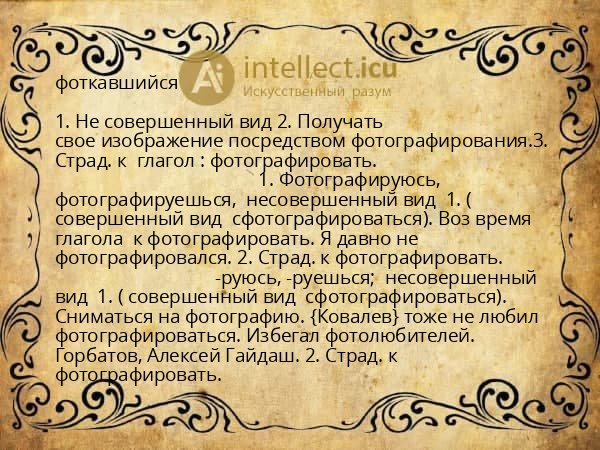 фоткавшийся

Ai intellect.icu
Искусственный разум

1. Не совершенный вид 2. Получать свое изображение посредством фотографирования.3. Страд. к глагол : фотографировать.
1. Фотографируюсь, фотографируешься, несовершенный вид 1. ( совершенный вид сфотографироваться). Воз время глагола к фотографировать. Я давно не фотографировался. 2. Страд. к фотографировать.
-руюсь, -руешься; несовершенный вид 1. ( совершенный вид сфотографироваться). Сниматься на фотографию. {Ковалев} тоже не любил фотографироваться. Избегал фотолюбителей. Горбатов, Алексей Гайдаш. 2. Страд. к фотографировать.